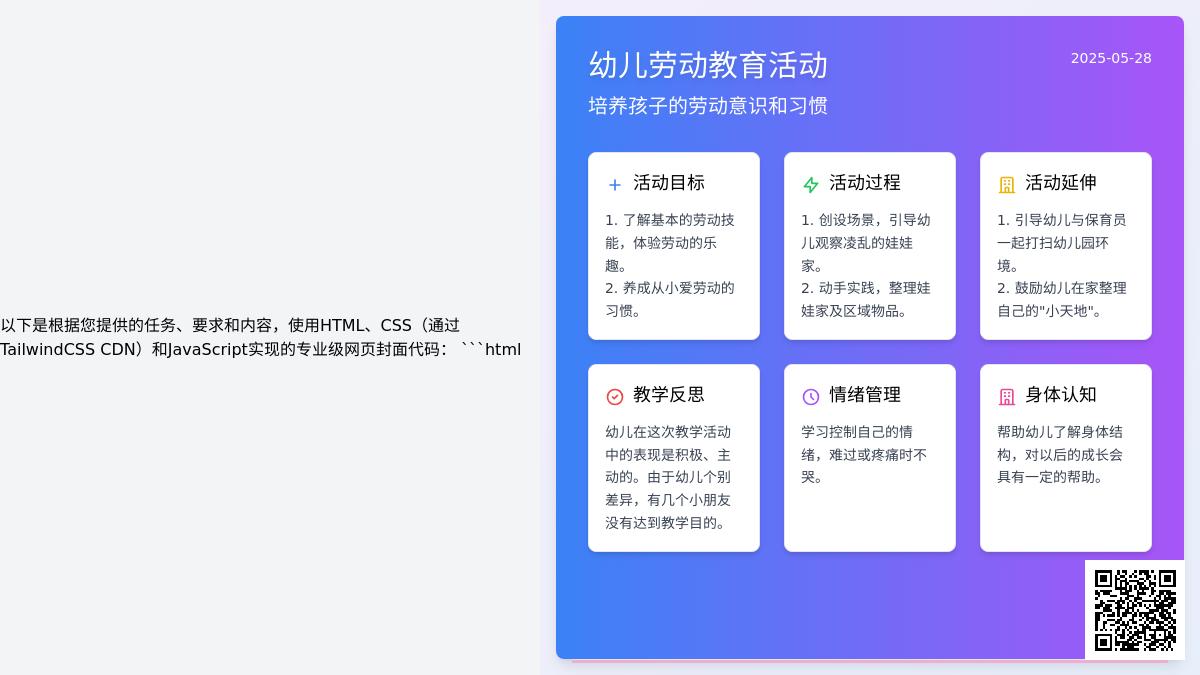 以下是根据您提供的任务、要求和内容，使用HTML、CSS（通过TailwindCSS CDN）和JavaScript实现的专业级网页封面代码： ```html

幼儿劳动教育活动

2025-05-28

培养孩子的劳动意识和习惯

活动目标

1. 了解基本的劳动技能，体验劳动的乐趣。
2. 养成从小爱劳动的习惯。

活动过程

1. 创设场景，引导幼儿观察凌乱的娃娃家。
2. 动手实践，整理娃娃家及区域物品。

活动延伸

1. 引导幼儿与保育员一起打扫幼儿园环境。
2. 鼓励幼儿在家整理自己的"小天地"。

教学反思

幼儿在这次教学活动中的表现是积极、主动的。由于幼儿个别差异，有几个小朋友没有达到教学目的。

情绪管理

学习控制自己的情绪，难过或疼痛时不哭。

身体认知

帮助幼儿了解身体结构，对以后的成长会具有一定的帮助。